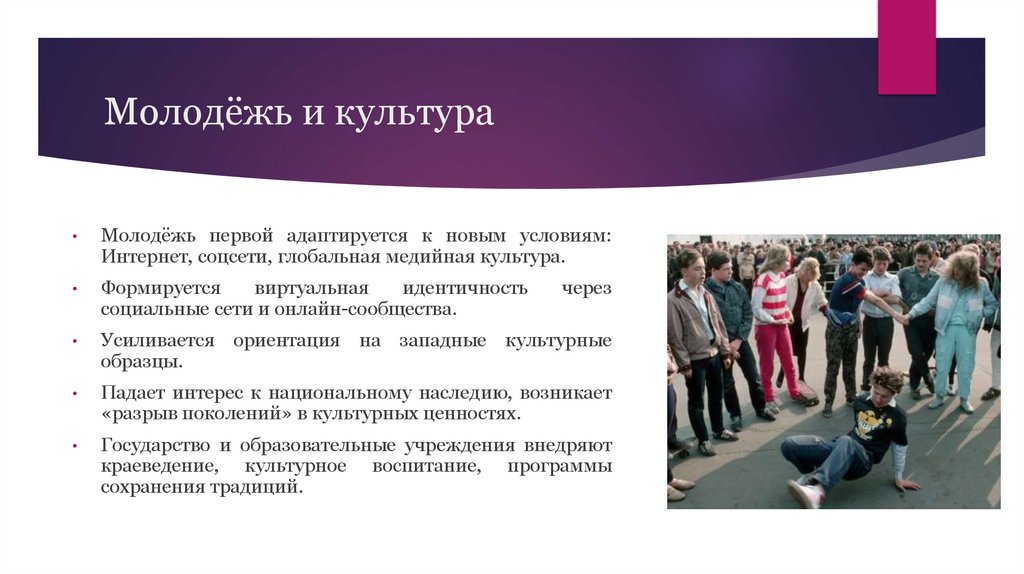 Молодёжь и культура

• Молодёжь первой адаптируется к новым условиям: Интернет, соцсети, глобальная медийная культура.

• Формируется виртуальная идентичность через социальные сети и онлайн-сообщества.

• Усиливается ориентация на западные культурные образцы.

• Падает интерес к национальному наследию, возникает «разрыв поколений» в культурных ценностях.

• Государство и образовательные учреждения внедряют краеведение, культурное воспитание, программы сохранения традиций.